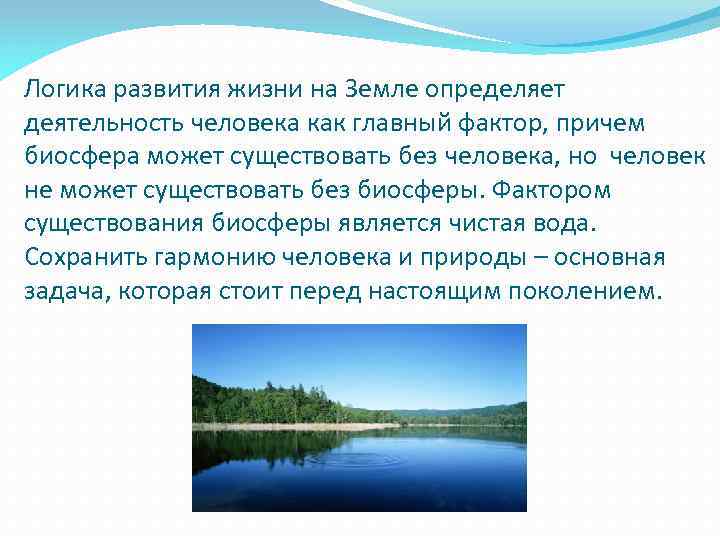 Логика развития жизни на Земле определяет деятельность человека как главный фактор, причем биосфера может существовать без человека, но человек не может существовать без биосферы. Фактором существования биосферы является чистая вода. Сохранить гармонию человека и природы – основная задача, которая стоит перед настоящим поколением.